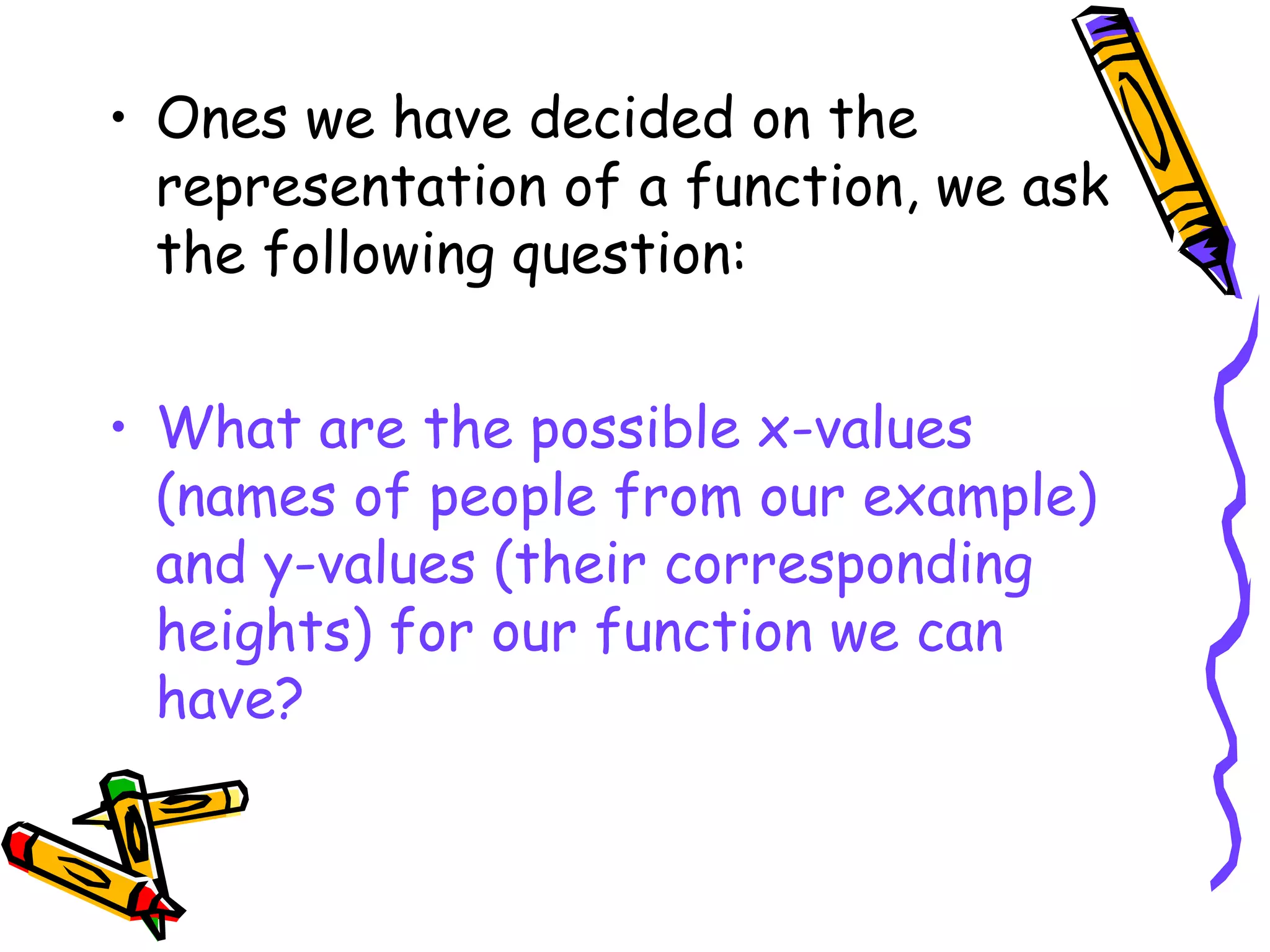 • Ones we have decided on the representation of a function, we ask the following question:

• What are the possible x-values (names of people from our example) and y-values (their corresponding heights) for our function we can have?